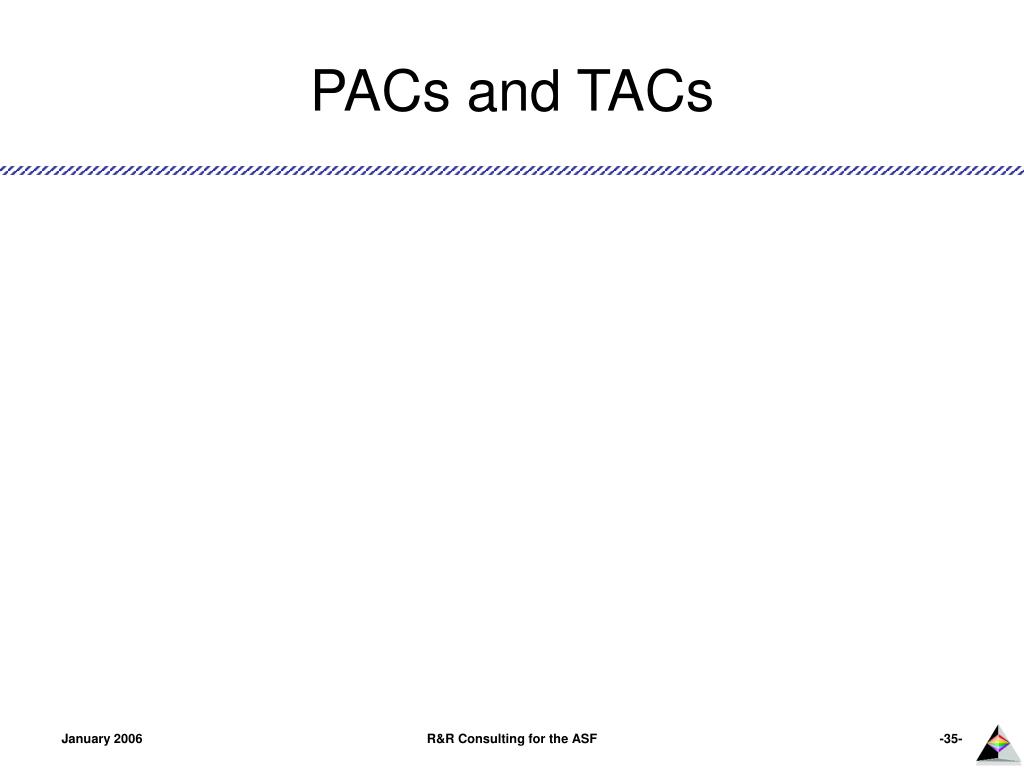 PACs and TACs

January 2006

R&R Consulting for the ASF

-35-